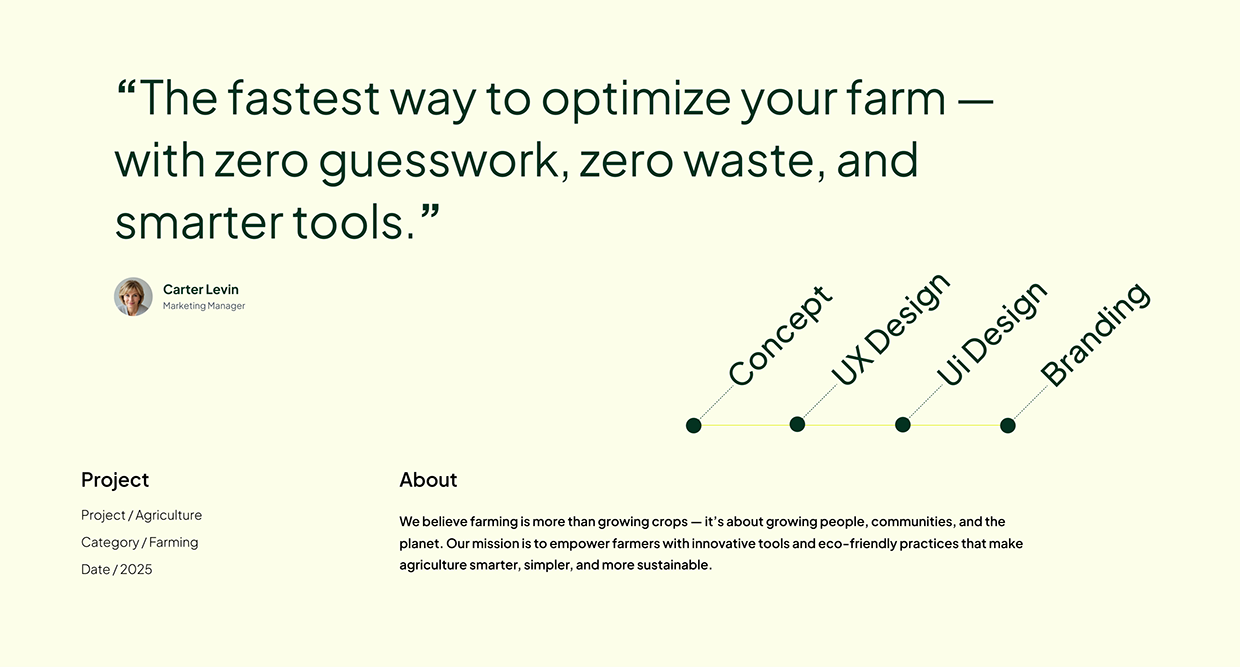 “The fastest way to optimize your farm — with zero guesswork, zero waste, and smarter tools.”

Carter Levin
Marketing Manager

Concept
UX Design
Ui Design
Branding

Project

Project / Agriculture
Category / Farming
Date / 2025

About

We believe farming is more than growing crops — it’s about growing people, communities, and the planet. Our mission is to empower farmers with innovative tools and eco-friendly practices that make agriculture smarter, simpler, and more sustainable.